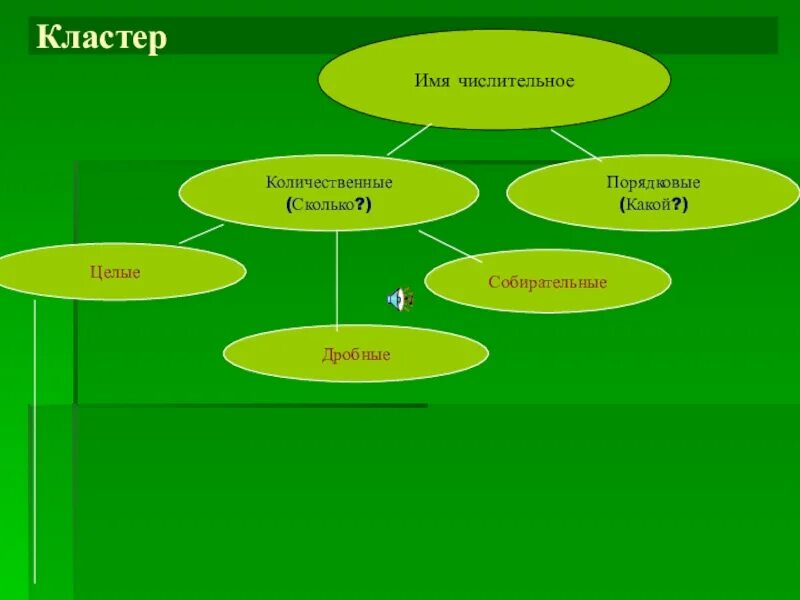 Кластер

Имя числительное

Количественные
(Сколько?)

Порядковые
(Какой?)

Целые

Собирательные

Дробные